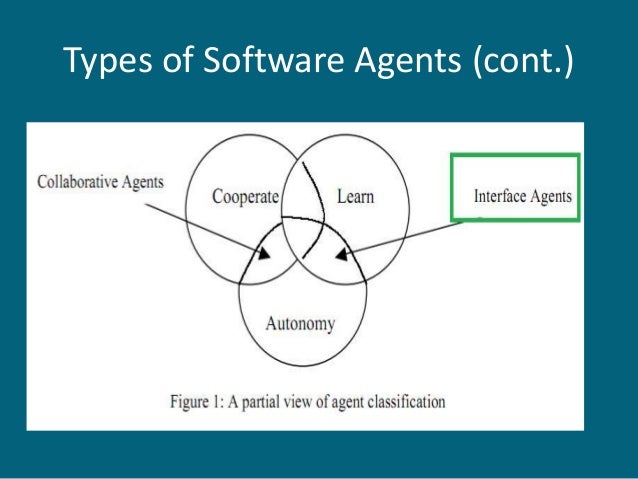 Types of Software Agents (cont.)

Collaborative Agents

Cooperate

Learn

Interface Agents

Autonomy

Figure 1: A partial view of agent classification